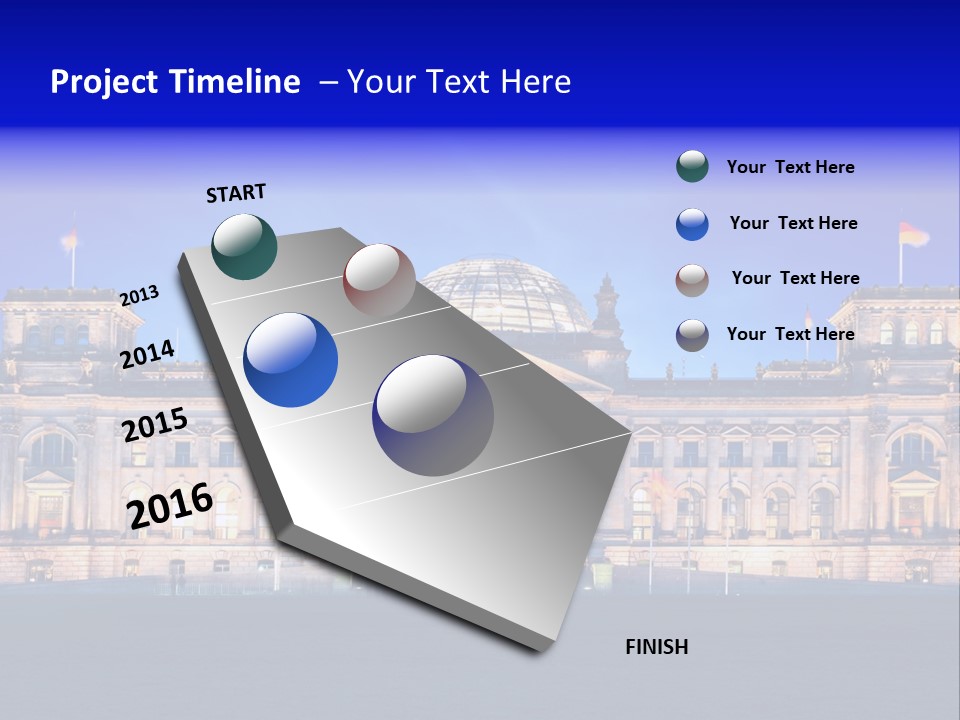 Project Timeline – Your Text Here

START

2013

2014

2015

2016

FINISH

Your Text Here

Your Text Here

Your Text Here

Your Text Here